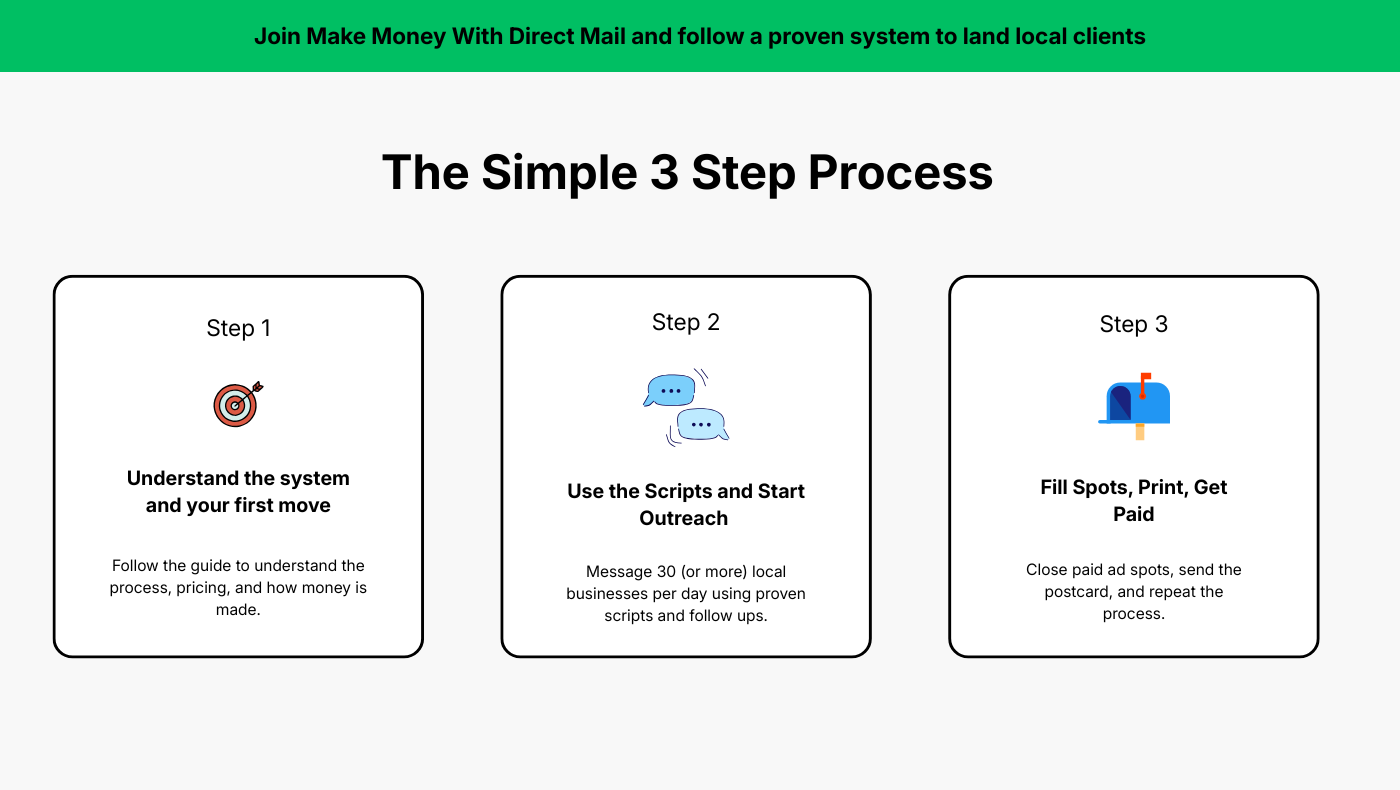 Join Make Money With Direct Mail and follow a proven system to land local clients

The Simple 3 Step Process

Step 1

Understand the system and your first move

Follow the guide to understand the process, pricing, and how money is made.

Step 2

Use the Scripts and Start Outreach

Message 30 (or more) local businesses per day using proven scripts and follow ups.

Step 3

Fill Spots, Print, Get Paid

Close paid ad spots, send the postcard, and repeat the process.